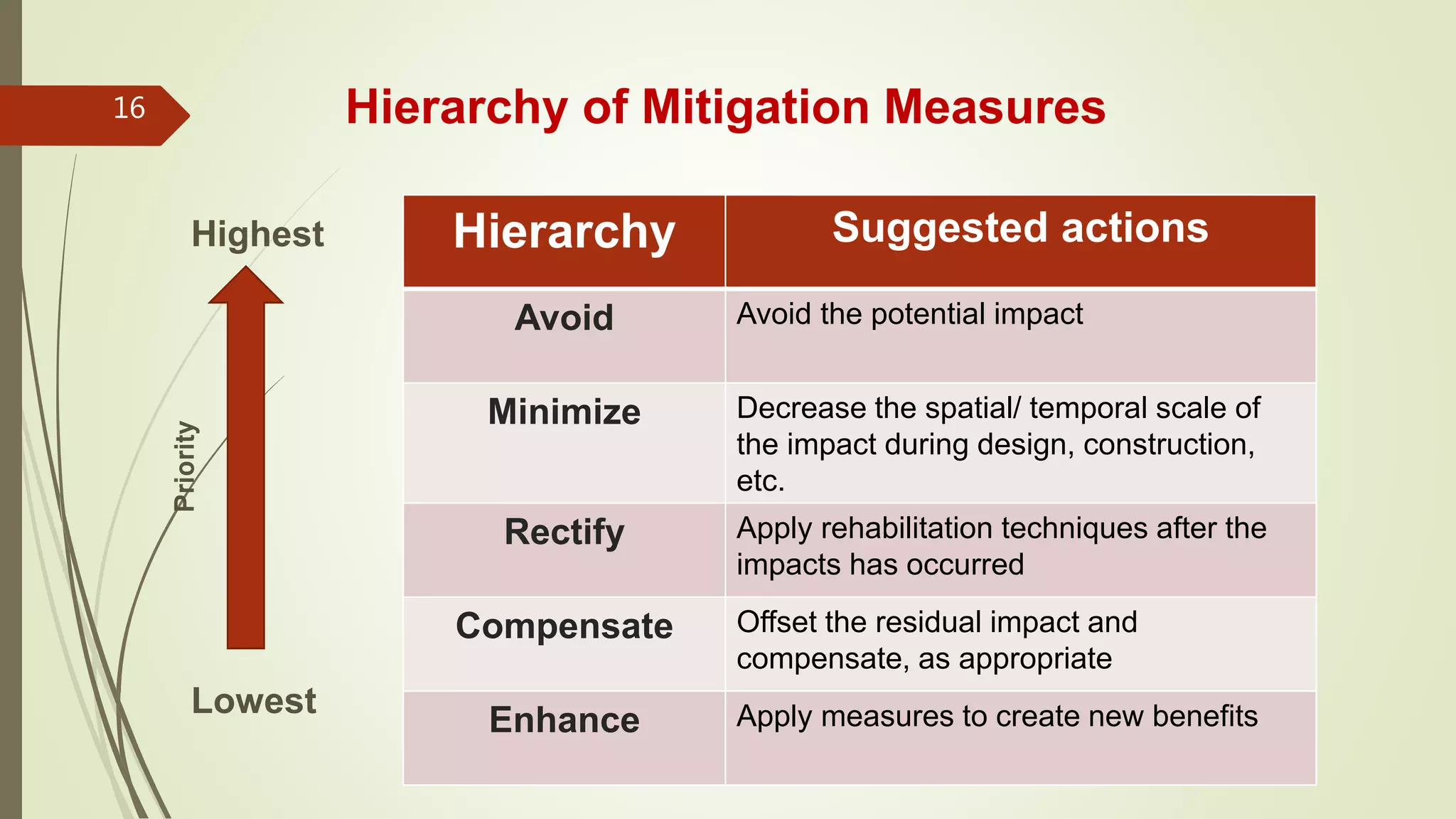 16

Hierarchy of Mitigation Measures

Highest

Priority

Lowest

| Hierarchy | Suggested actions |
|---|---|
| Avoid | Avoid the potential impact |
| Minimize | Decrease the spatial/ temporal scale of the impact during design, construction, etc. |
| Rectify | Apply rehabilitation techniques after the impacts has occurred |
| Compensate | Offset the residual impact and compensate, as appropriate |
| Enhance | Apply measures to create new benefits |